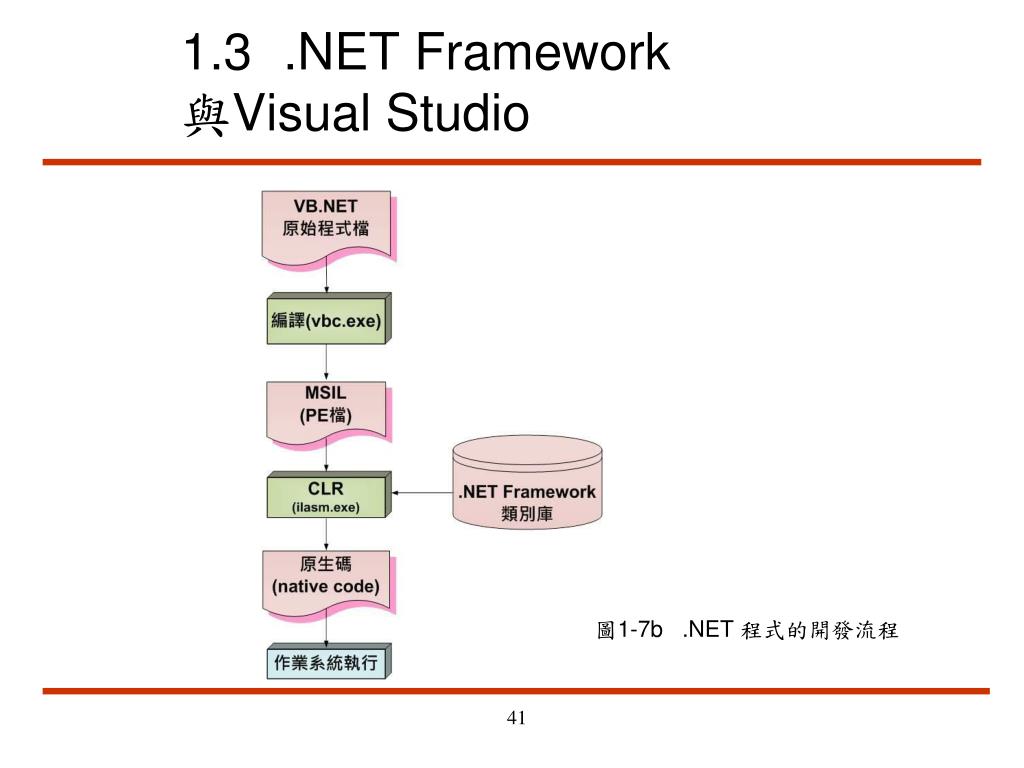 1.3 .NET Framework 與Visual Studio

VB.NET
原始程式檔

編譯(vbc.exe)

MSIL
(PE檔)

CLR
(ilasm.exe)

.NET Framework
類別庫

原生碼
(native code)

作業系統執行

圖1-7b .NET 程式的開發流程

41